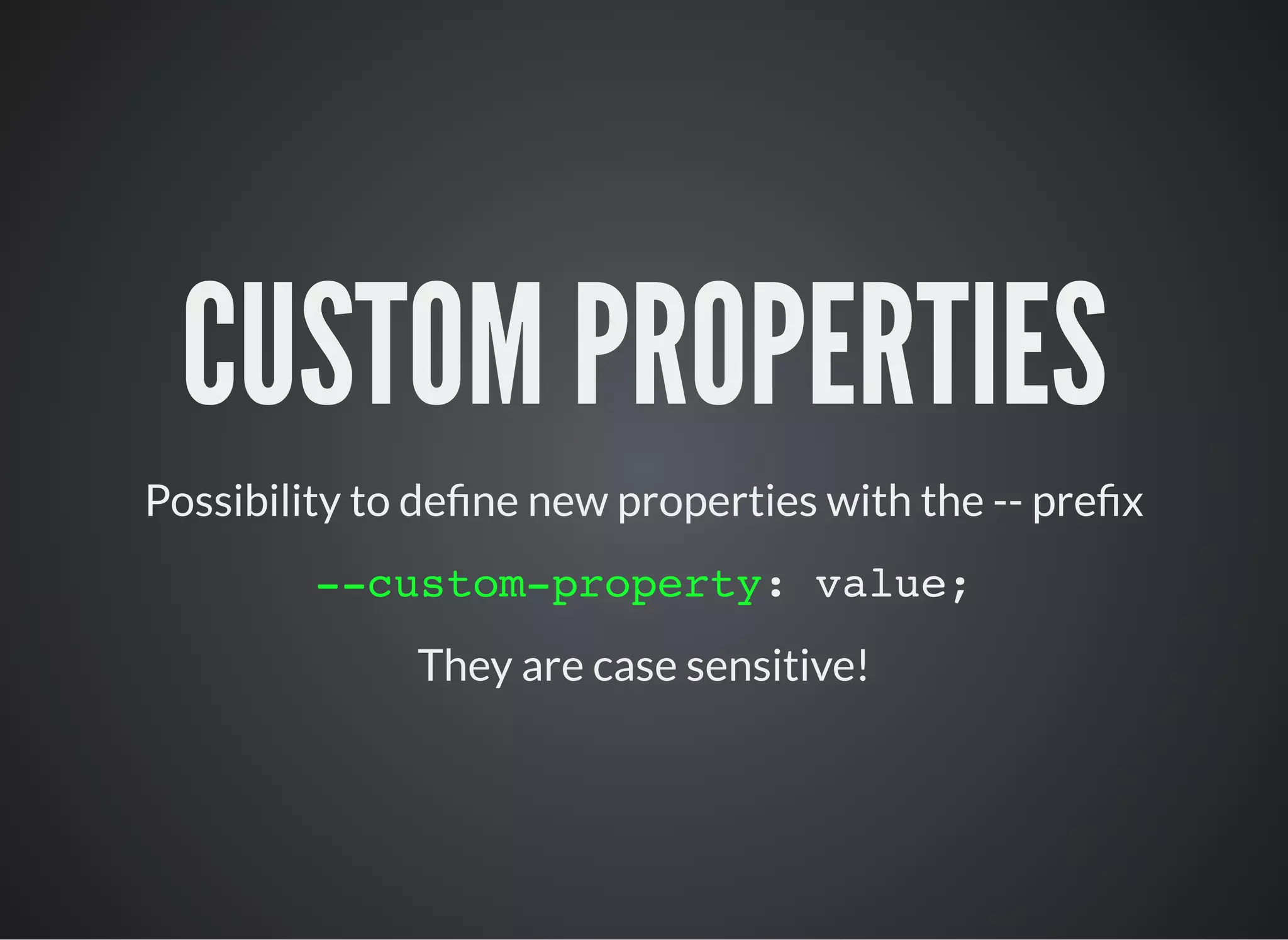 CUSTOM PROPERTIES

Possibility to define new properties with the -- prefix

--custom-property: value;

They are case sensitive!